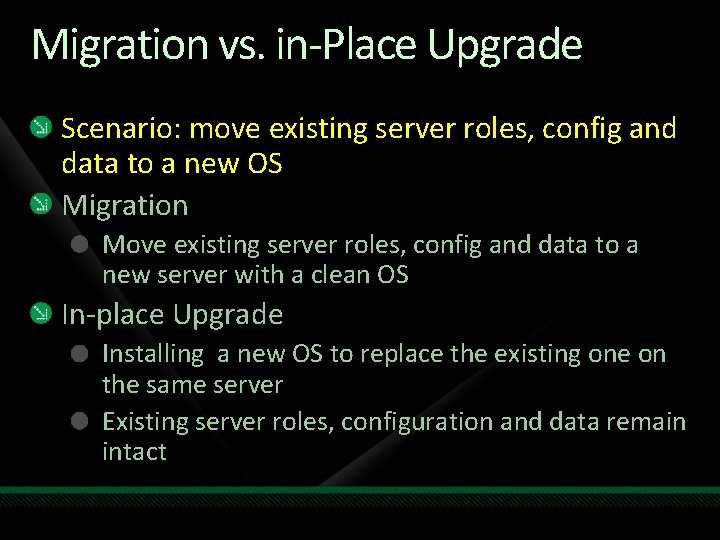 Migration vs. in-Place Upgrade

Scenario: move existing server roles, config and data to a new OS

Migration

Move existing server roles, config and data to a new server with a clean OS

In-place Upgrade

Installing  a new OS to replace the existing one on the same server

Existing server roles, configuration and data remain intact